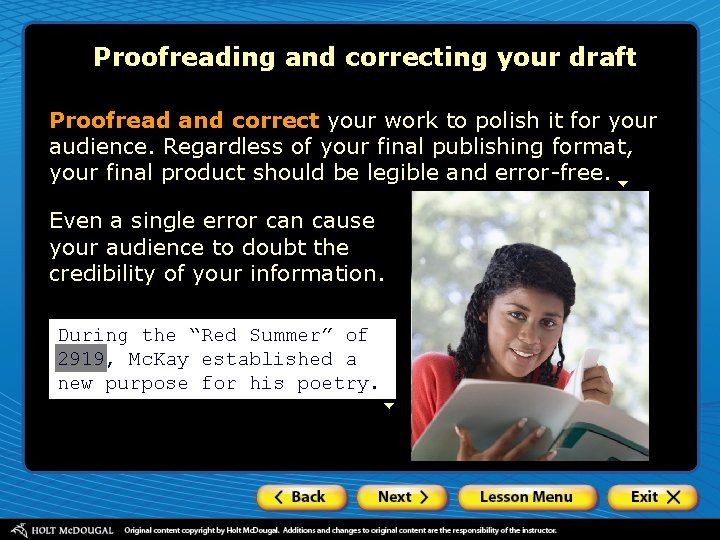 Proofreading and correcting your draft

Proofread and correct your work to polish it for your audience. Regardless of your final publishing format, your final product should be legible and error-free.

Even a single error can cause your audience to doubt the credibility of your information.

During the “Red Summer” of 2919, McKay established a new purpose for his poetry.

Back

Next

Lesson Menu

Exit

HOLT McDOUGAL Original content copyright by Holt McDougal. Additions and changes to original content are the responsibility of the instructor.